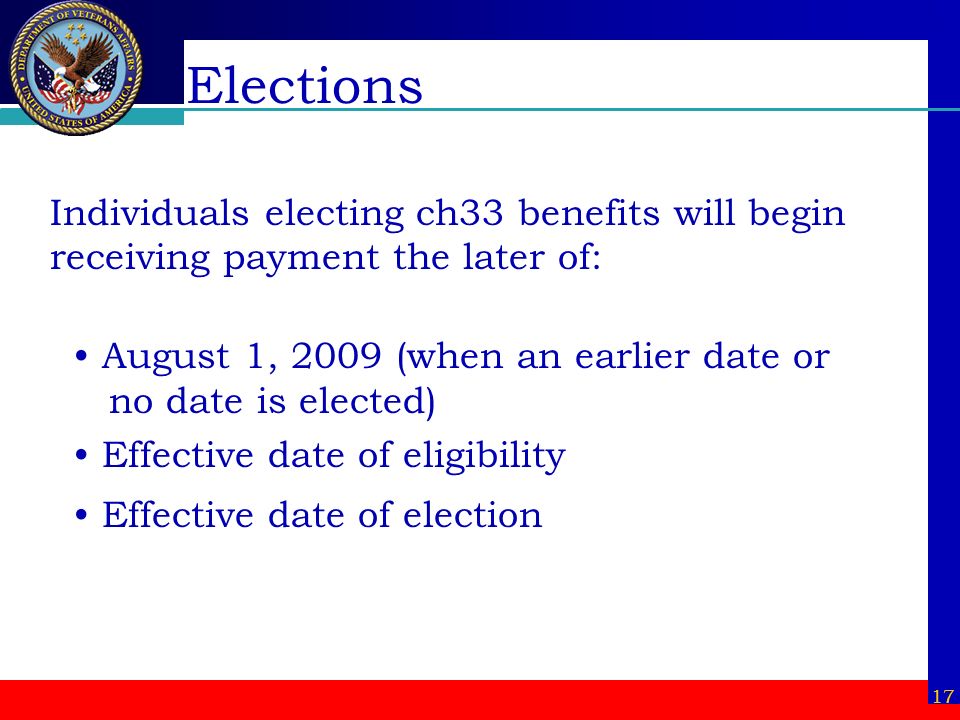 DEPARTMENT OF VETERANS AFFAIRS UNITED STATES OF AMERICA

Elections

Individuals electing ch33 benefits will begin receiving payment the later of:

• August 1, 2009 (when an earlier date or no date is elected)

• Effective date of eligibility

• Effective date of election

17